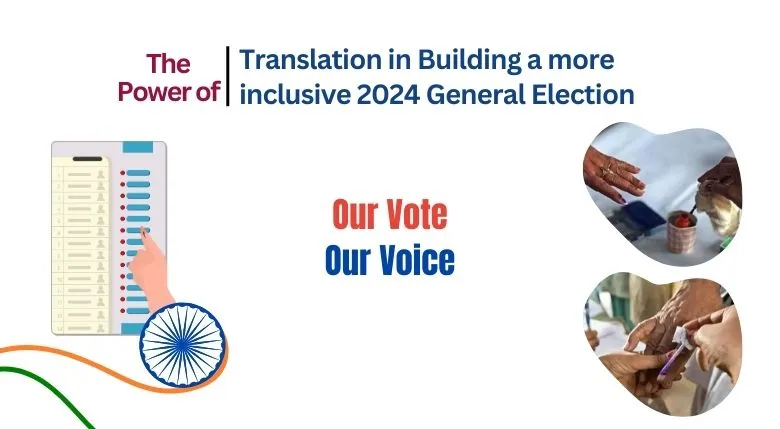 The Power of Translation in Building a more inclusive 2024 General Election

Our Vote
Our Voice